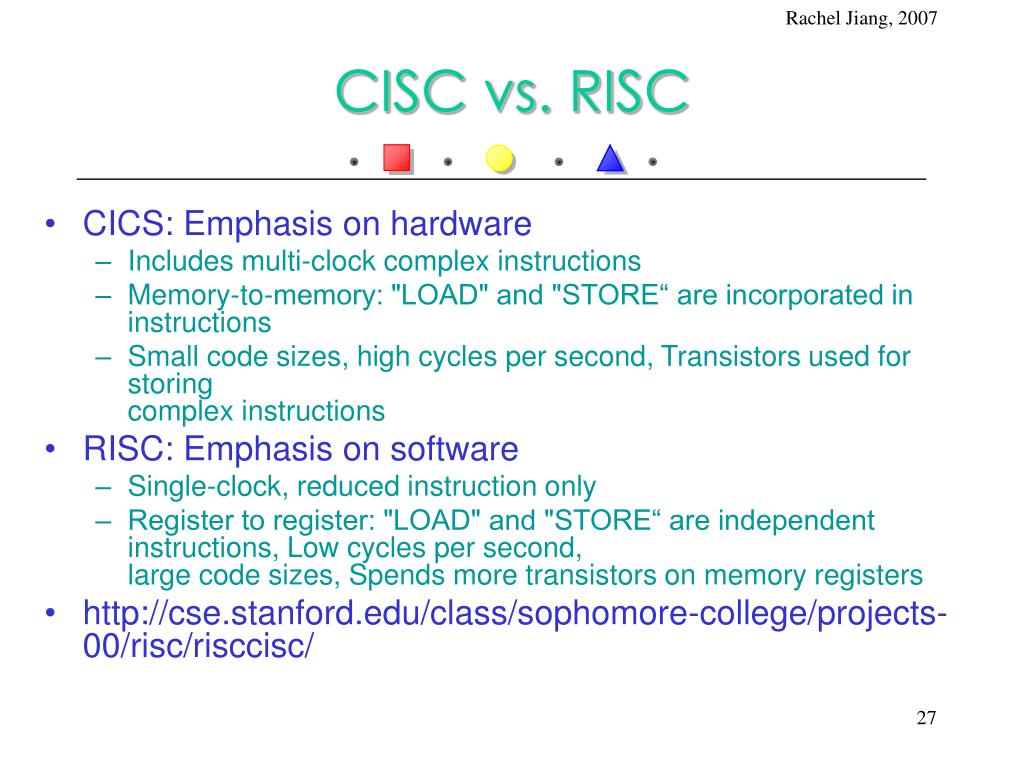 Rachel Jiang, 2007

CISC vs. RISC

• CICS: Emphasis on hardware
– Includes multi-clock complex instructions
– Memory-to-memory: "LOAD" and "STORE“ are incorporated in instructions
– Small code sizes, high cycles per second, Transistors used for storing
complex instructions
• RISC: Emphasis on software
– Single-clock, reduced instruction only
– Register to register: "LOAD" and "STORE“ are independent instructions, Low cycles per second,
large code sizes, Spends more transistors on memory registers
• http://cse.stanford.edu/class/sophomore-college/projects-00/risc/risccisc/

27